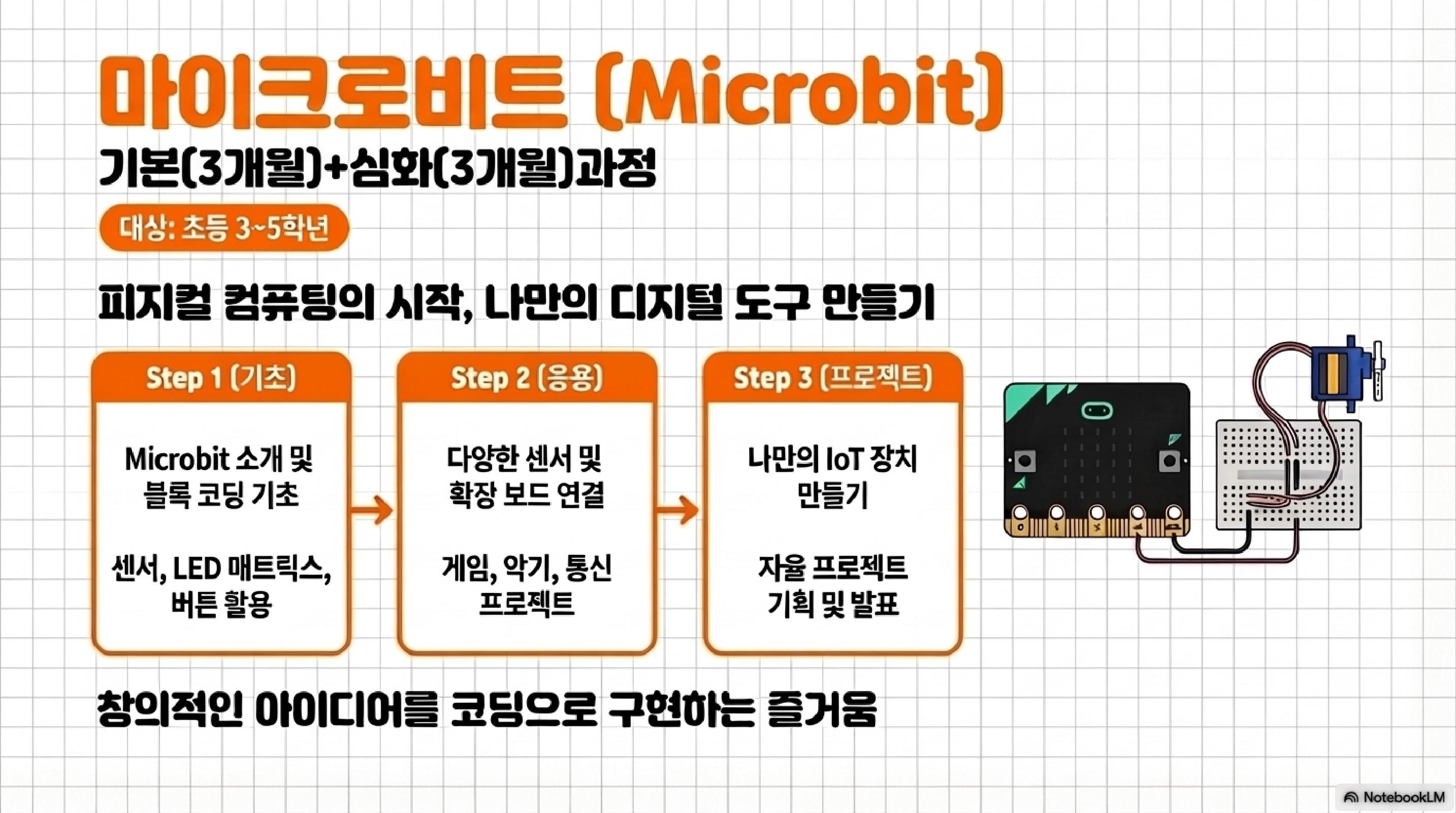 마이크로비트 (Microbit)

기본(3개월)+심화(3개월)과정

대상: 초등 3~5학년

피지컬 컴퓨팅의 시작, 나만의 디지털 도구 만들기

Step 1 (기초)

Microbit 소개 및 블록 코딩 기초

센서, LED 매트릭스, 버튼 활용

Step 2 (응용)

다양한 센서 및 확장 보드 연결

게임, 악기, 통신 프로젝트

Step 3 (프로젝트)

나만의 IoT 장치 만들기

자율 프로젝트 기획 및 발표

창의적인 아이디어를 코딩으로 구현하는 즐거움

NotebookLM